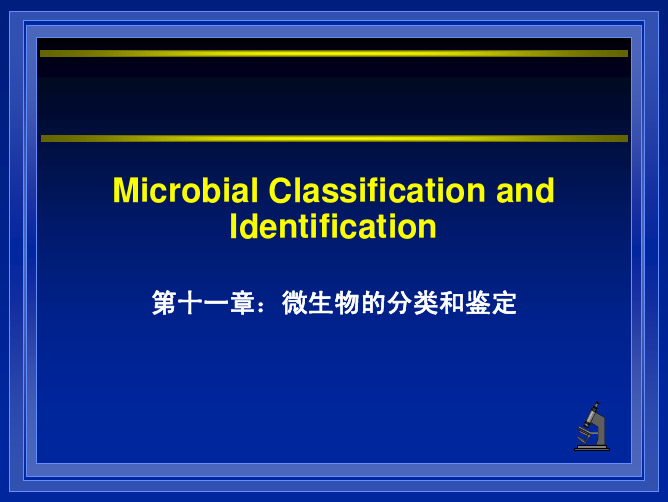 Microbial Classification and Identification

第十一章：微生物的分类和鉴定